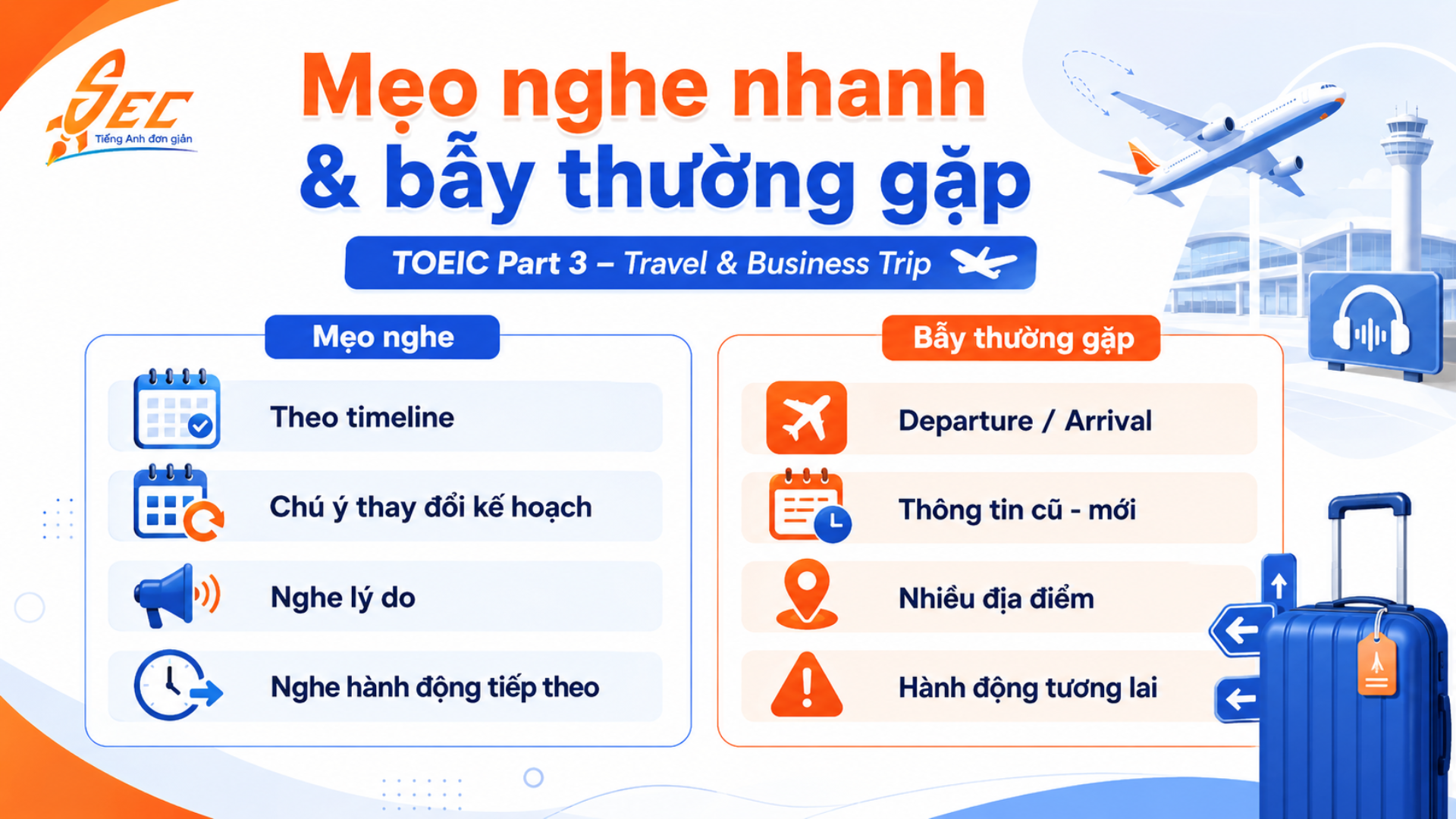 SEC
Tiếng Anh đơn giản

Mẹo nghe nhanh & bẫy thường gặp

TOEIC Part 3 – Travel & Business Trip

Mẹo nghe

Theo timeline

Chú ý thay đổi kế hoạch

Nghe lý do

Nghe hành động tiếp theo

Bẫy thường gặp

Departure / Arrival

Thông tin cũ - mới

Nhiều địa điểm

Hành động tương lai